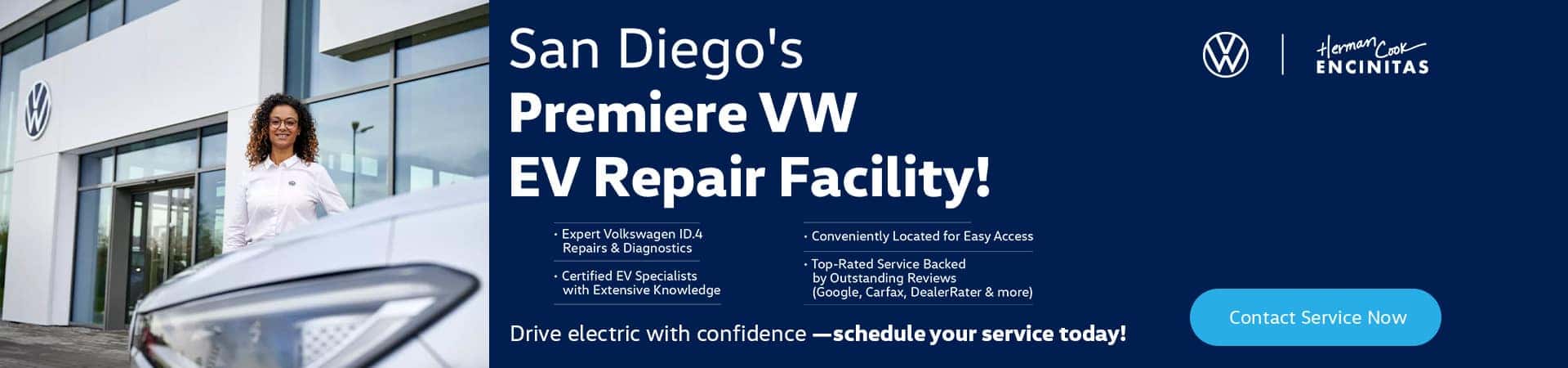 San Diego's
Premiere VW
EV Repair Facility!

Herman Cook
ENCINITAS

· Expert Volkswagen ID.4 Repairs & Diagnostics

· Certified EV Specialists with Extensive Knowledge

· Conveniently Located for Easy Access

· Top-Rated Service Backed by Outstanding Reviews (Google, Carfax, DealerRater & more)

Drive electric with confidence —schedule your service today!

Contact Service Now